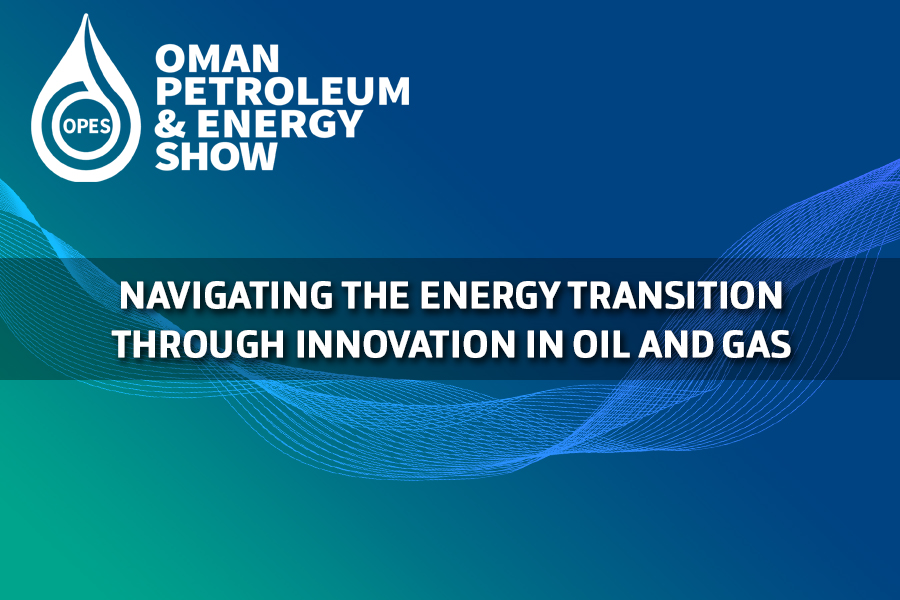 OPES

OMAN
PETROLEUM
& ENERGY
SHOW

NAVIGATING THE ENERGY TRANSITION THROUGH INNOVATION IN OIL AND GAS